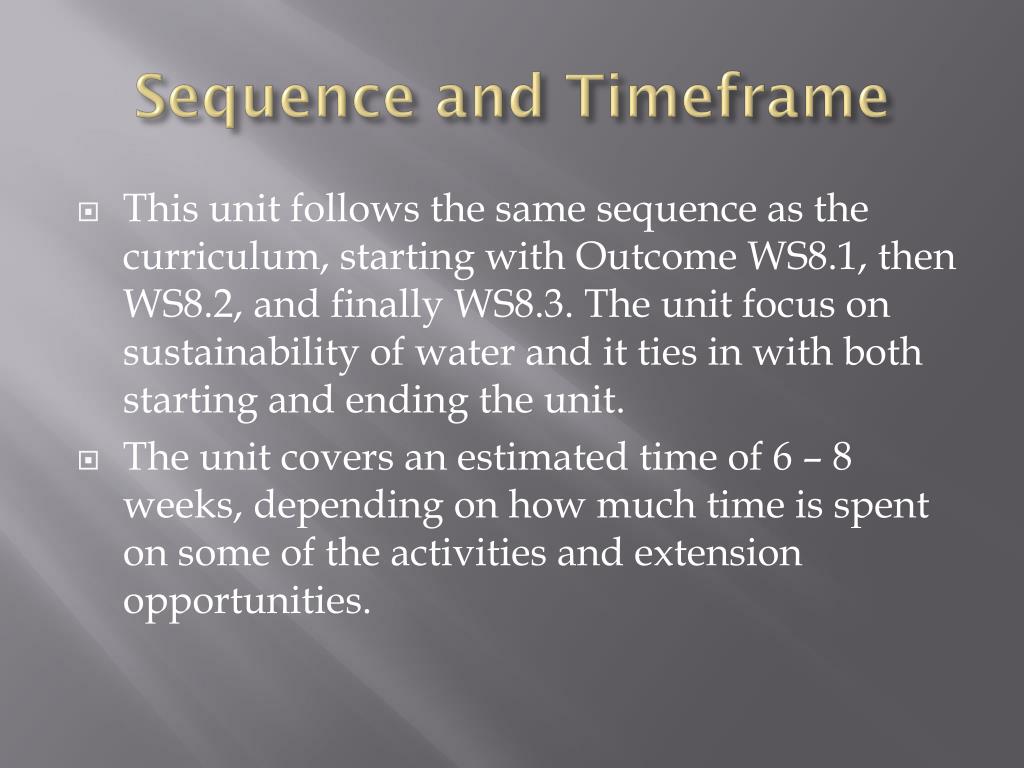 Sequence and Timeframe

This unit follows the same sequence as the curriculum, starting with Outcome WS8.1, then WS8.2, and finally WS8.3. The unit focus on sustainability of water and it ties in with both starting and ending the unit.

The unit covers an estimated time of 6 – 8 weeks, depending on how much time is spent on some of the activities and extension opportunities.